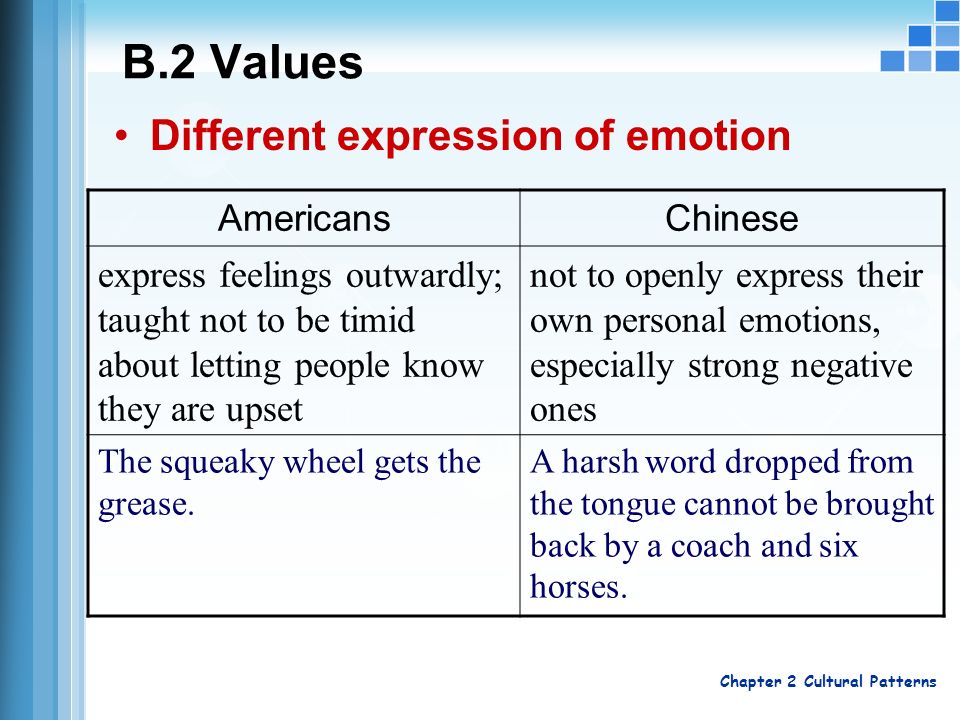 B.2 Values

• Different expression of emotion

| Americans | Chinese |
|---|---|
| express feelings outwardly; taught not to be timid about letting people know they are upset | not to openly express their own personal emotions, especially strong negative ones |
| The squeaky wheel gets the grease. | A harsh word dropped from the tongue cannot be brought back by a coach and six horses. |

Chapter 2 Cultural Patterns